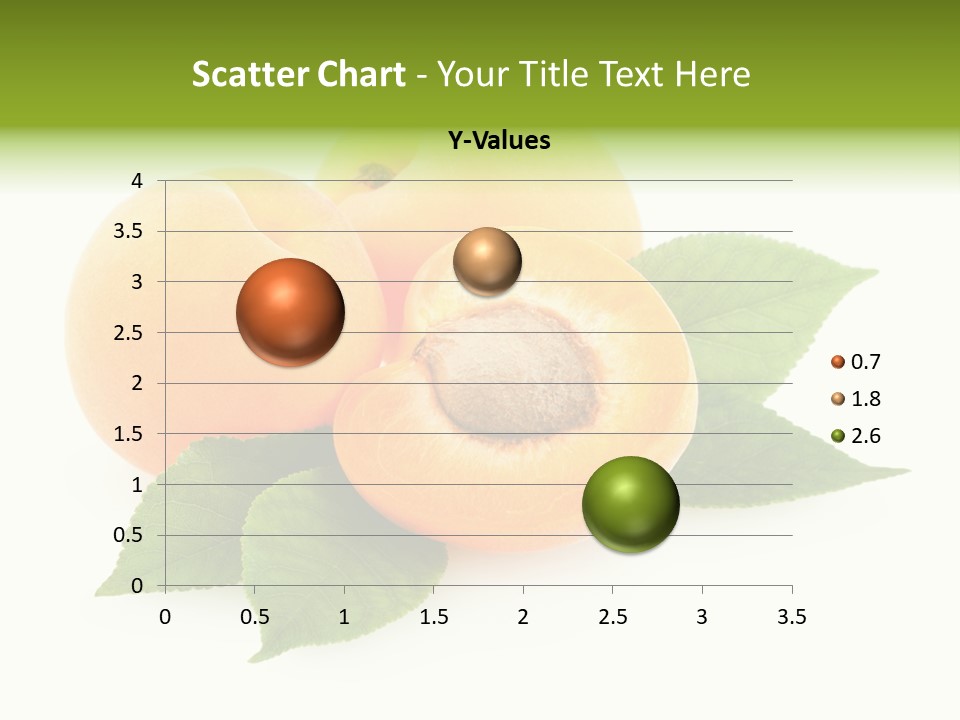 Scatter Chart - Your Title Text Here

Y-Values

4
3.5
3
2.5
2
1.5
1
0.5
0

0 0.5 1 1.5 2 2.5 3 3.5

0.7
1.8
2.6